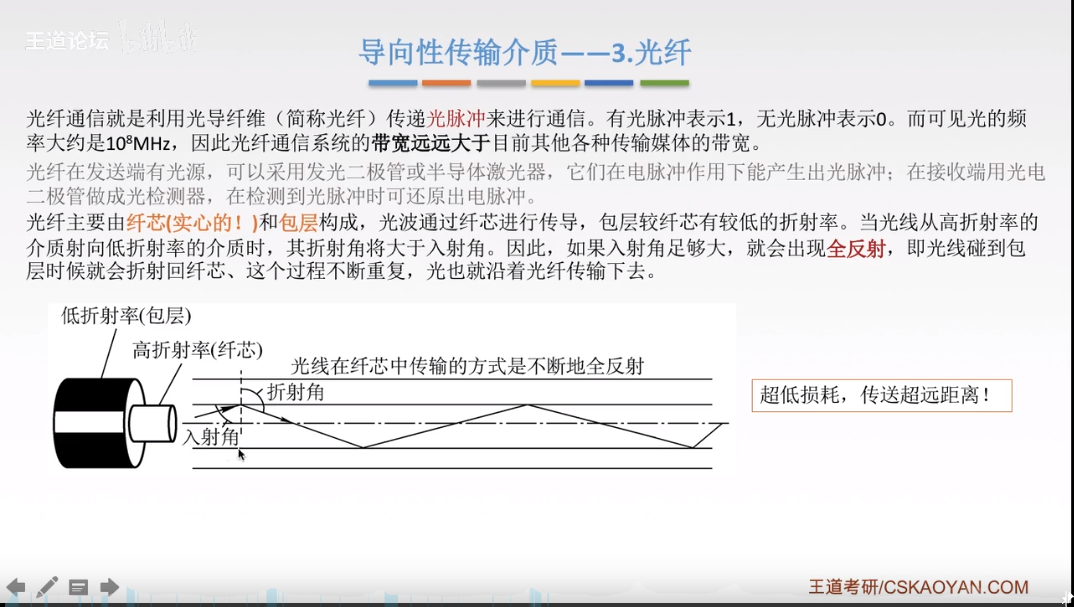 王道论坛

导向性传输介质——3.光纤

光纤通信就是利用光导纤维（简称光纤）传递光脉冲来进行通信。有光脉冲表示1，无光脉冲表示0。而可见光的频率大约是$10^8$MHz，因此光纤通信系统的带宽远远大于目前其他各种传输媒体的带宽。

光纤在发送端有光源，可以采用发光二极管或半导体激光器，它们在电脉冲作用下能产生出光脉冲；在接收端用光电二极管做成光检测器，在检测到光脉冲时可还原出电脉冲。

光纤主要由纤芯(实心的！)和包层构成，光波通过纤芯进行传导，包层较纤芯有较低的折射率。当光线从高折射率的介质射向低折射率的介质时，其折射角将大于入射角。因此，如果入射角足够大，就会出现全反射，即光线碰到包层时候就会折射回纤芯、这个过程不断重复，光也就沿着光纤传输下去。

低折射率(包层)
高折射率(纤芯)
光线在纤芯中传输的方式是不断地全反射
折射角
入射角

超低损耗，传送超远距离！

王道考研/CSKAOYAN.COM